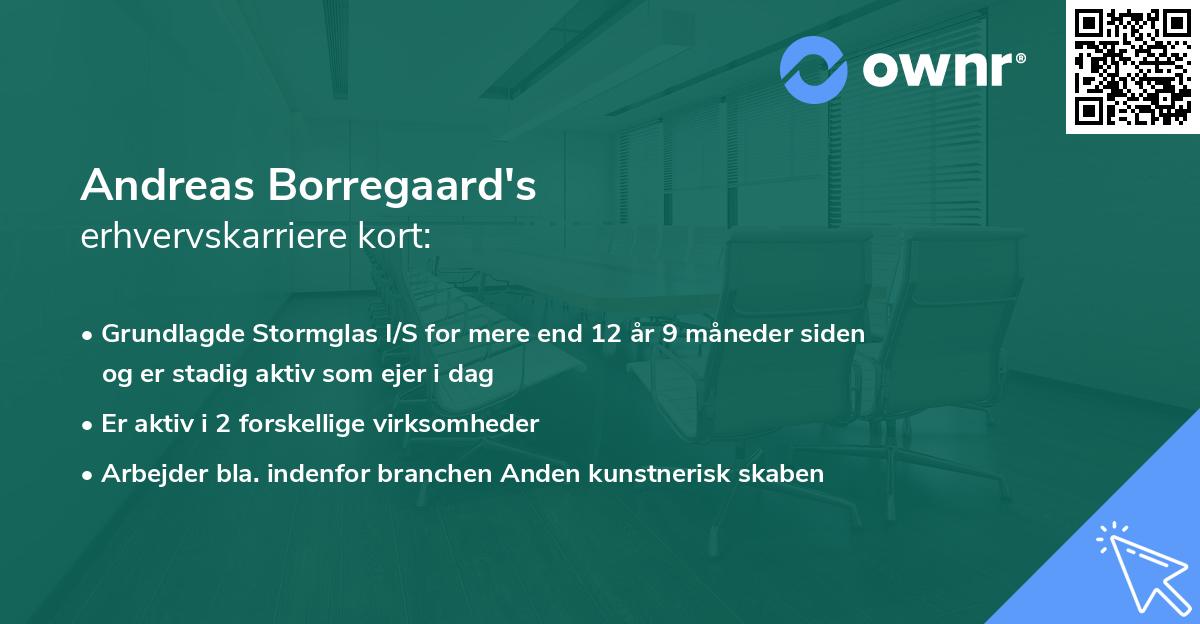 ownr®

Andreas Borregaard's
erhvervskarriere kort:

• Grundlagde Stormglas I/S for mere end 12 år 9 måneder siden og er stadig aktiv som ejer i dag
• Er aktiv i 2 forskellige virksomheder
• Arbejder bla. indenfor branchen Anden kunstnerisk skaben